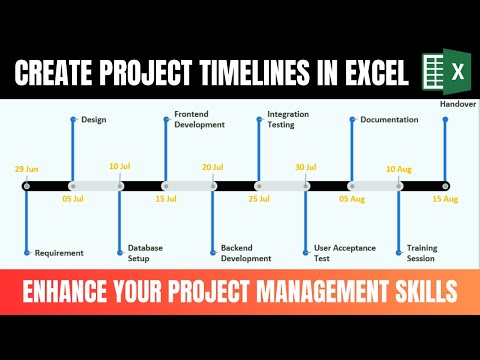 CREATE PROJECT TIMELINES IN EXCEL

X

Handover

Design

Frontend Development

Integration Testing

Documentation

29 Jun

10 Jul

20 Jul

30 Jul

10 Aug

05 Jul

15 Jul

25 Jul

05 Aug

15 Aug

Requirement

Database Setup

Backend Development

User Acceptance Test

Training Session

ENHANCE YOUR PROJECT MANAGEMENT SKILLS